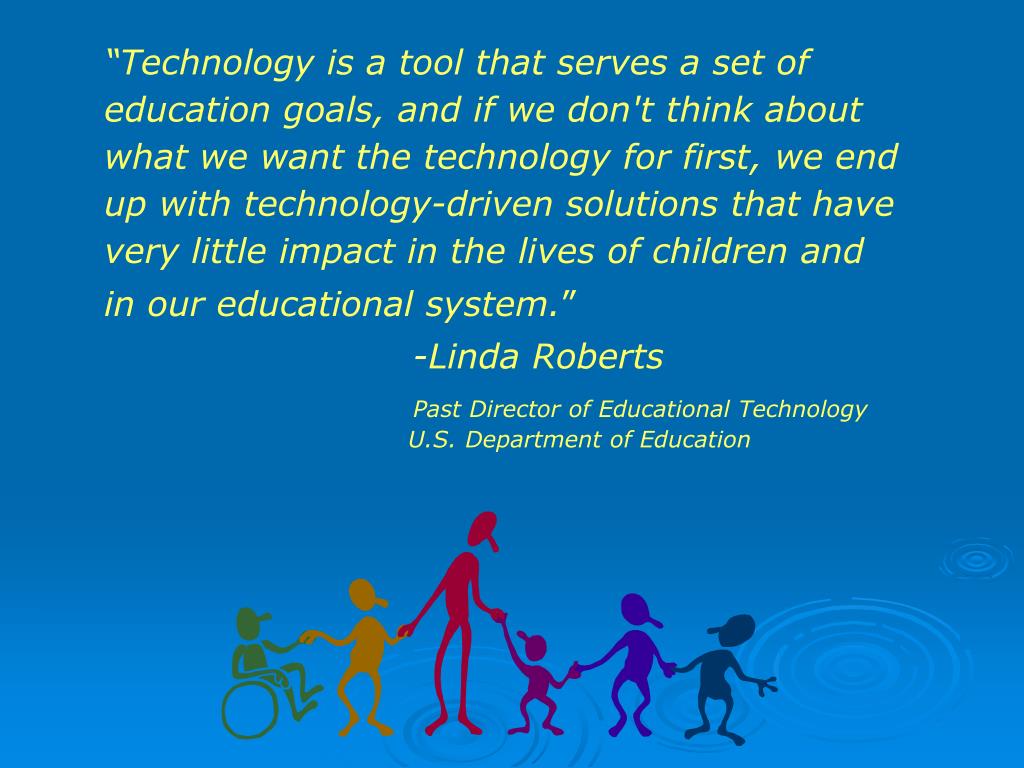 “Technology is a tool that serves a set of education goals, and if we don't think about what we want the technology for first, we end up with technology-driven solutions that have very little impact in the lives of children and in our educational system.”

-Linda Roberts

Past Director of Educational Technology
U.S. Department of Education